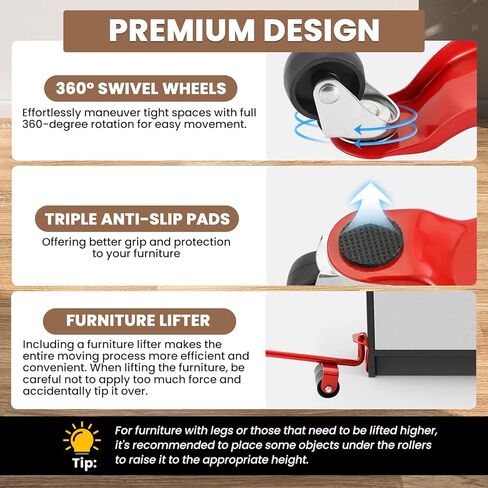 PREMIUM DESIGN

360° SWIVEL WHEELS

Effortlessly maneuver tight spaces with full 360-degree rotation for easy movement.

TRIPLE ANTI-SLIP PADS

Offering better grip and protection to your furniture

FURNITURE LIFTER

Including a furniture lifter makes the entire moving process more efficient and convenient. When lifting the furniture, be careful not to apply too much force and accidentally tip it over.

Tip:

For furniture with legs or those that need to be lifted higher, it's recommended to place some objects under the rollers to raise it to the appropriate height.